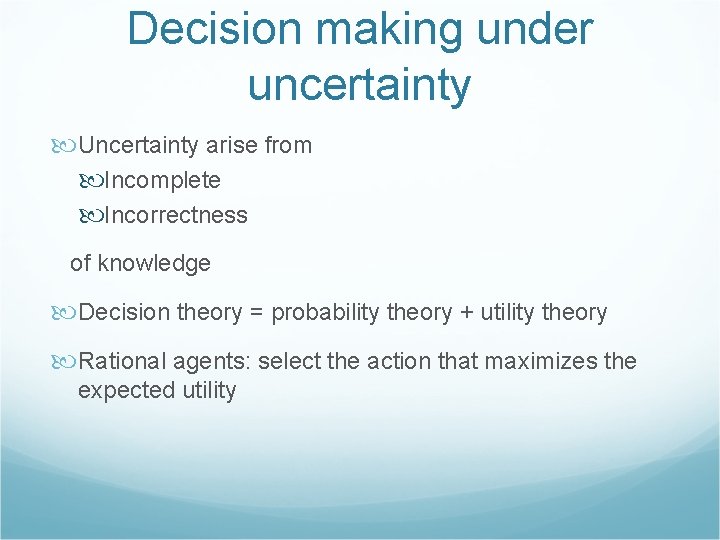 Decision making under uncertainty

Uncertainty arise from

Incomplete

Incorrectness

of knowledge

Decision theory = probability theory + utility theory

Rational agents: select the action that maximizes the expected utility